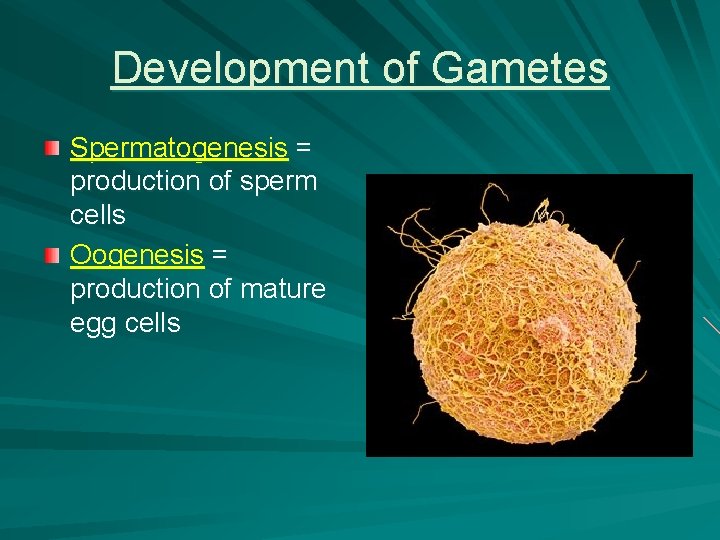 Development of Gametes

Spermatogenesis = production of sperm cells

Oogenesis = production of mature egg cells